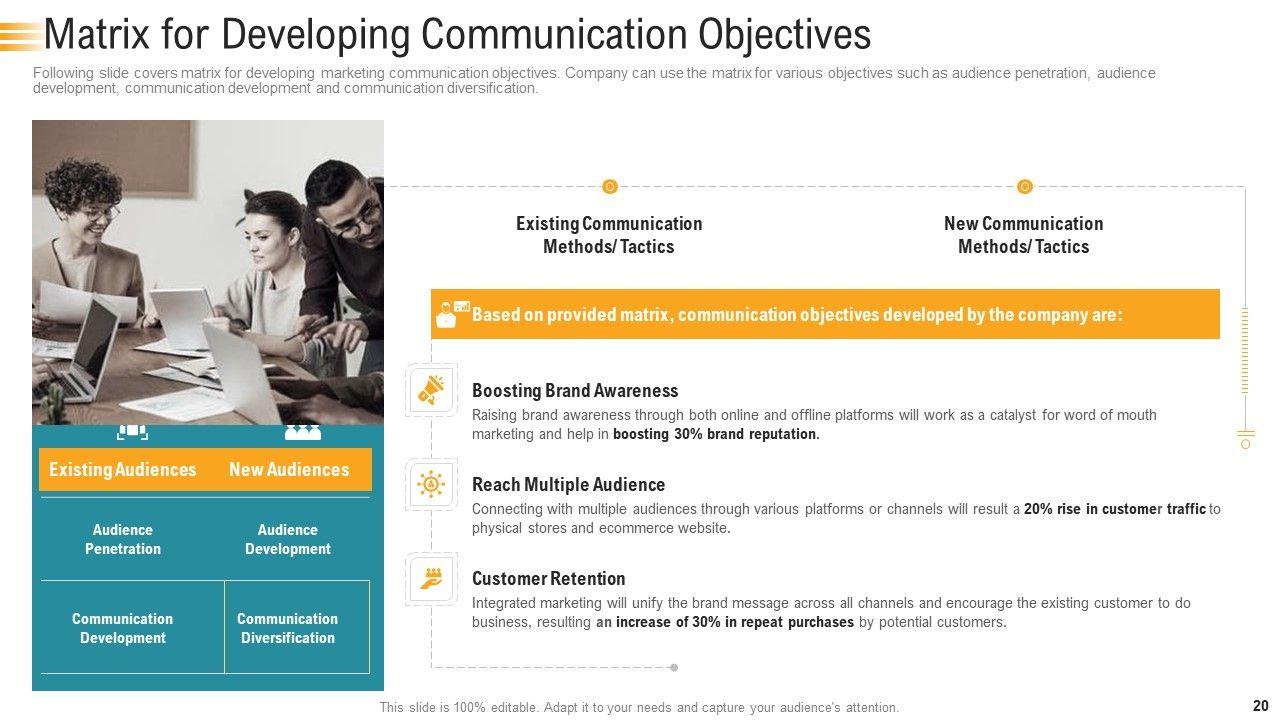 Matrix for Developing Communication Objectives

Following slide covers matrix for developing marketing communication objectives. Company can use the matrix for various objectives such as audience penetration, audience development, communication development and communication diversification.

Existing Communication Methods/ Tactics

New Communication Methods/ Tactics

Based on provided matrix, communication objectives developed by the company are:

Boosting Brand Awareness
Raising brand awareness through both online and offline platforms will work as a catalyst for word of mouth marketing and help in boosting 30% brand reputation.

Reach Multiple Audience
Connecting with multiple audiences through various platforms or channels will result a 20% rise in customer traffic to physical stores and ecommerce website.

Customer Retention
Integrated marketing will unify the brand message across all channels and encourage the existing customer to do business, resulting an increase of 30% in repeat purchases by potential customers.

| Existing Audiences | New Audiences |
|---|---|
| Audience Penetration | Audience Development |
| Communication Development | Communication Diversification |

This slide is 100% editable. Adapt it to your needs and capture your audience's attention.

20